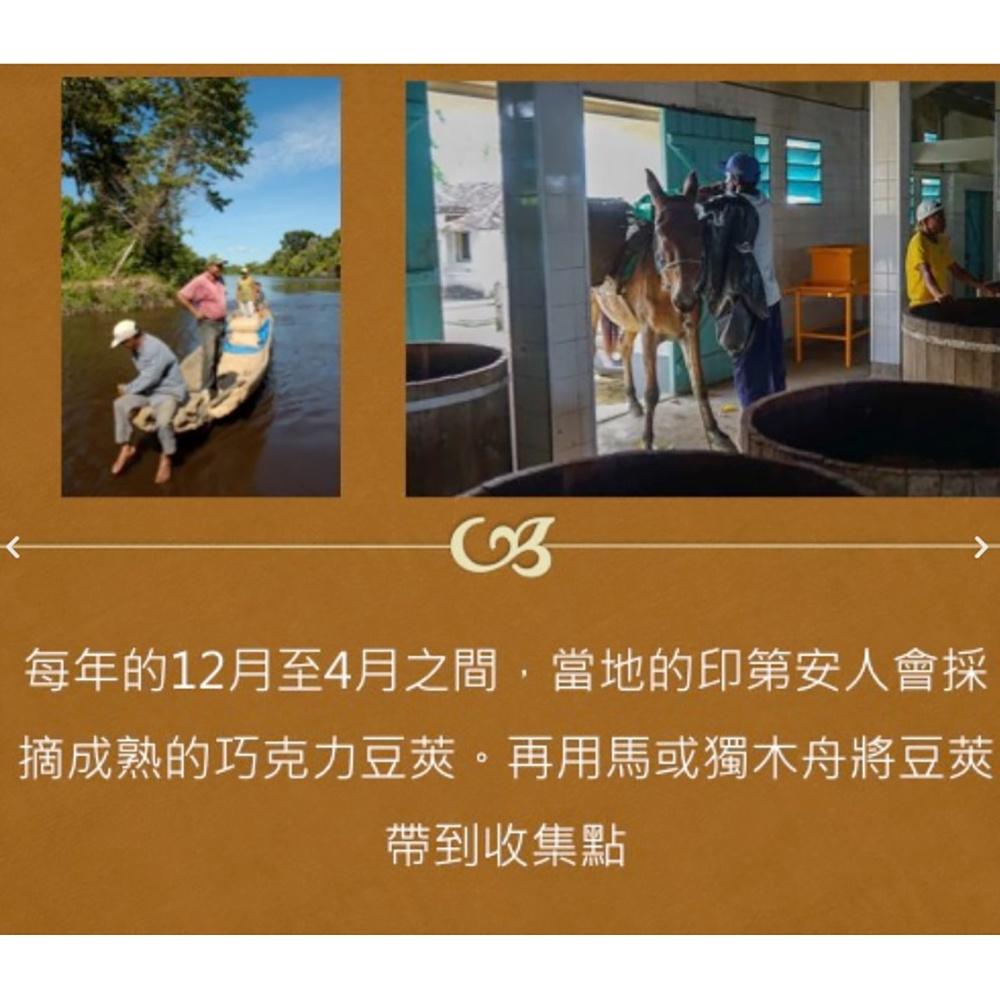 每年的12月至4月之間，當地的印第安人會採摘成熟的巧克力豆莢。再用馬或獨木舟將豆莢帶到收集點